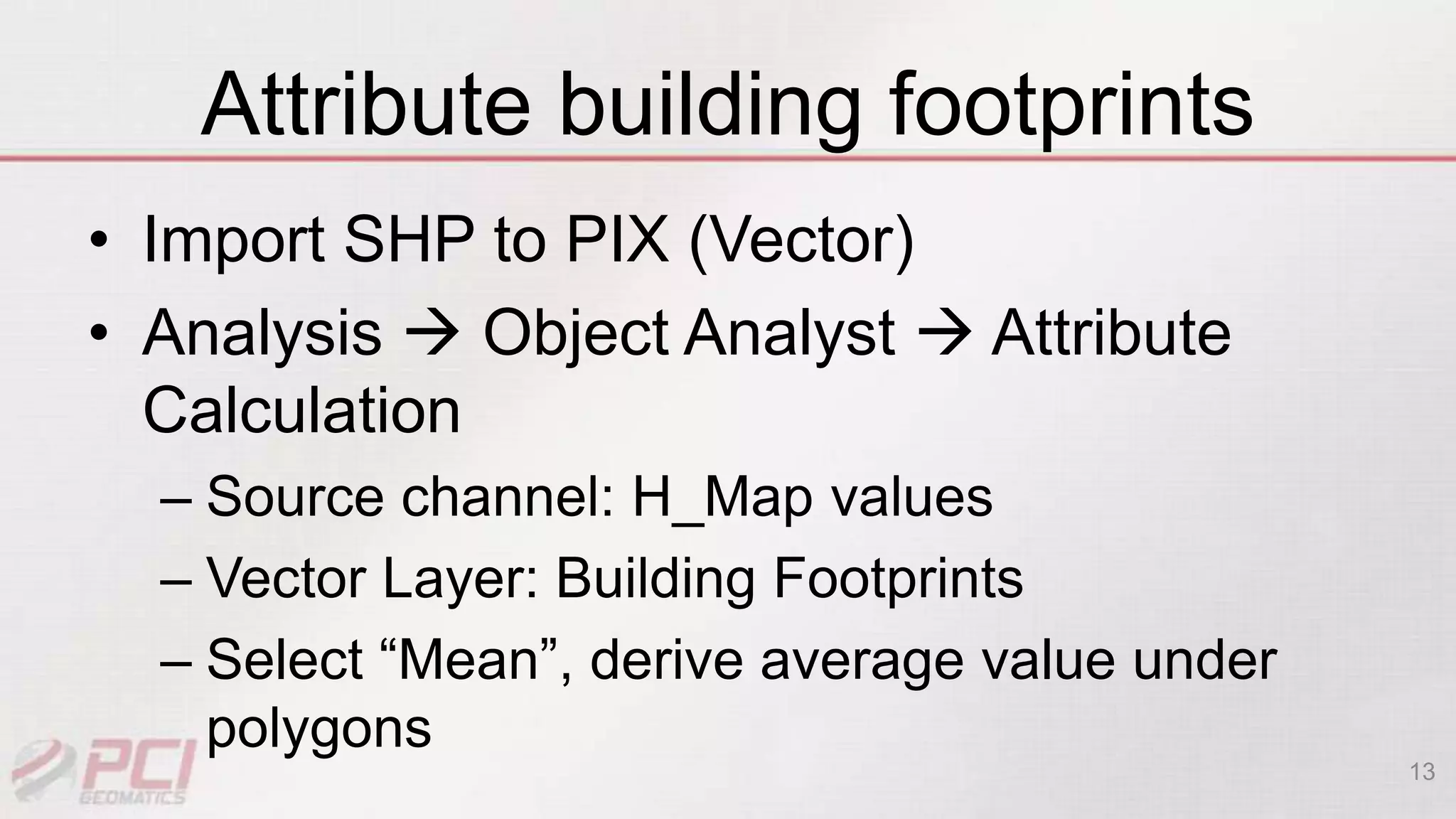 Attribute building footprints

• Import SHP to PIX (Vector)

• Analysis → Object Analyst → Attribute Calculation

– Source channel: H_Map values

– Vector Layer: Building Footprints

– Select “Mean”, derive average value under polygons

PCI GEOMATICS

13